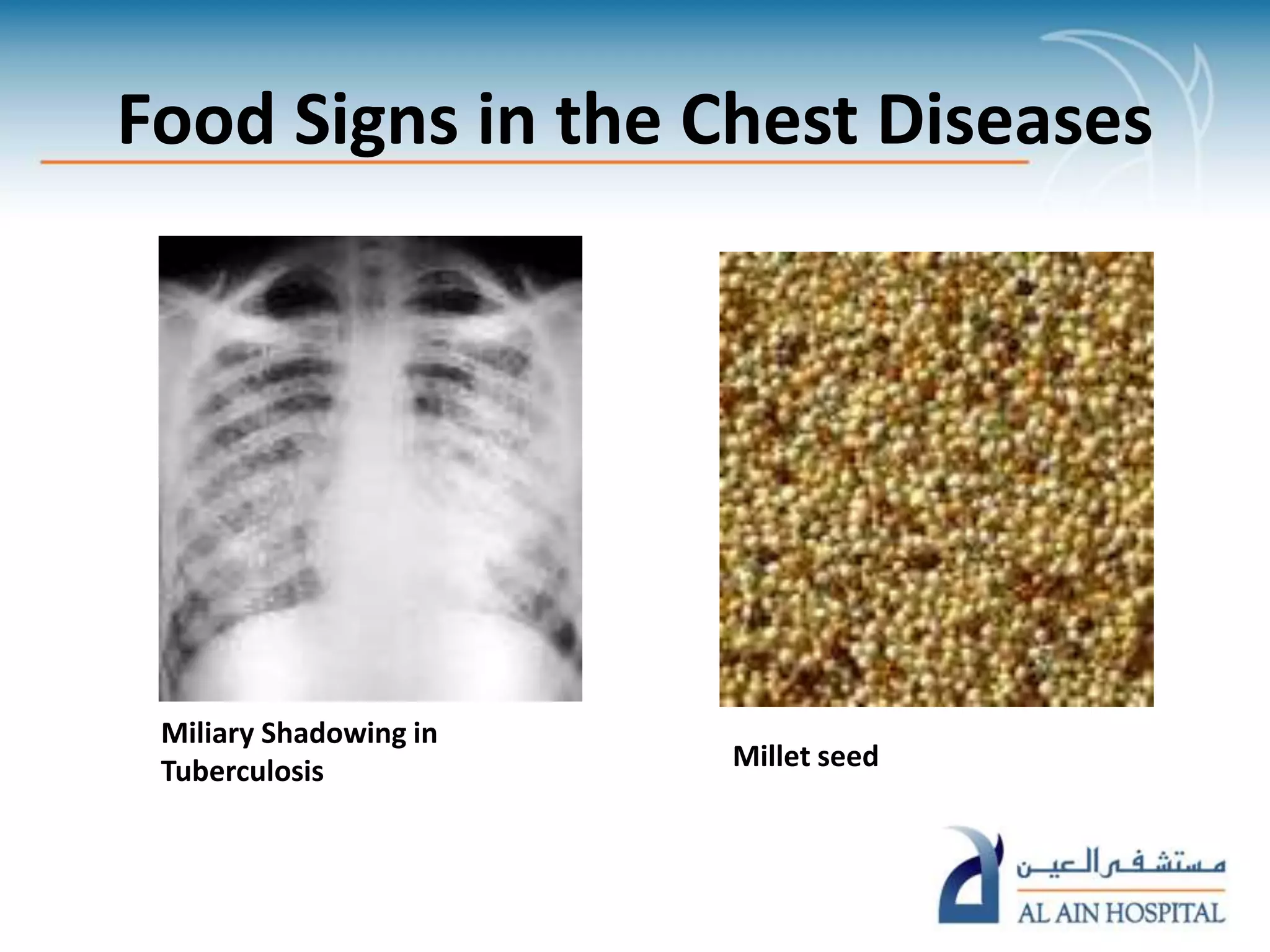 Food Signs in the Chest Diseases

Miliary Shadowing in Tuberculosis

Millet seed

مستشفى العين
AL AIN HOSPITAL